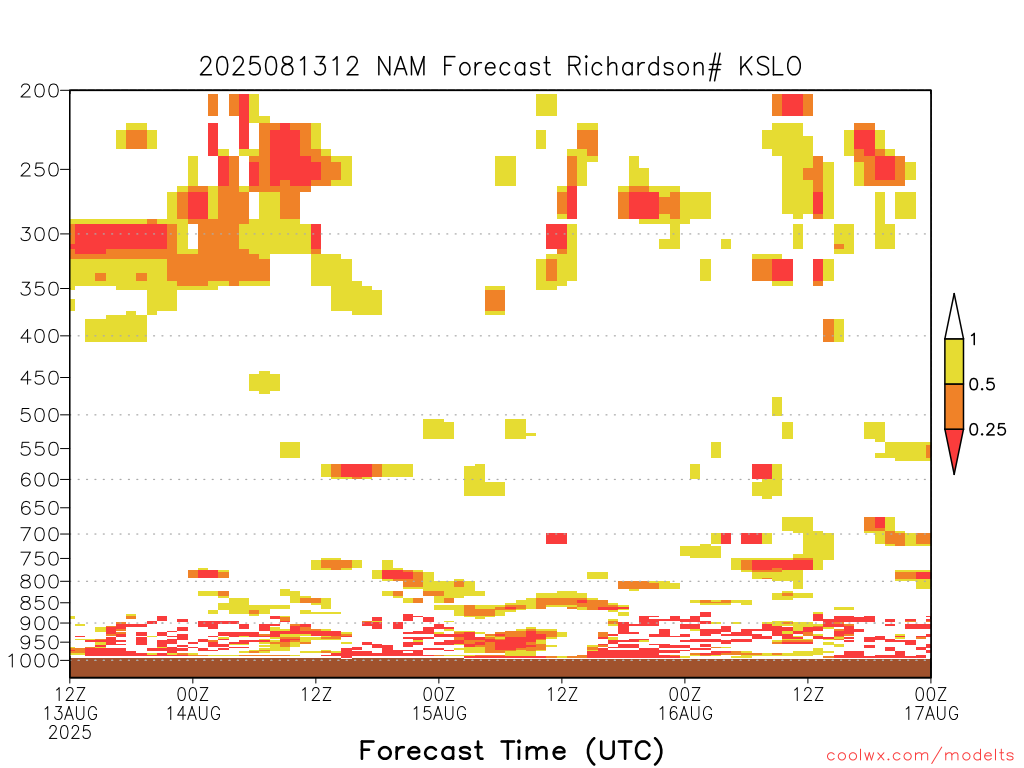 2025081312 NAM Forecast Richardson# KSLO

200
250
300
350
400
450
500
550
600
650
700
750
800
850
900
950
1000

1
0.5
0.25

12Z 13AUG 2025
00Z 14AUG
12Z
00Z 15AUG
12Z
00Z 16AUG
12Z
00Z 17AUG

Forecast Time (UTC)

coolwx.com/modelts